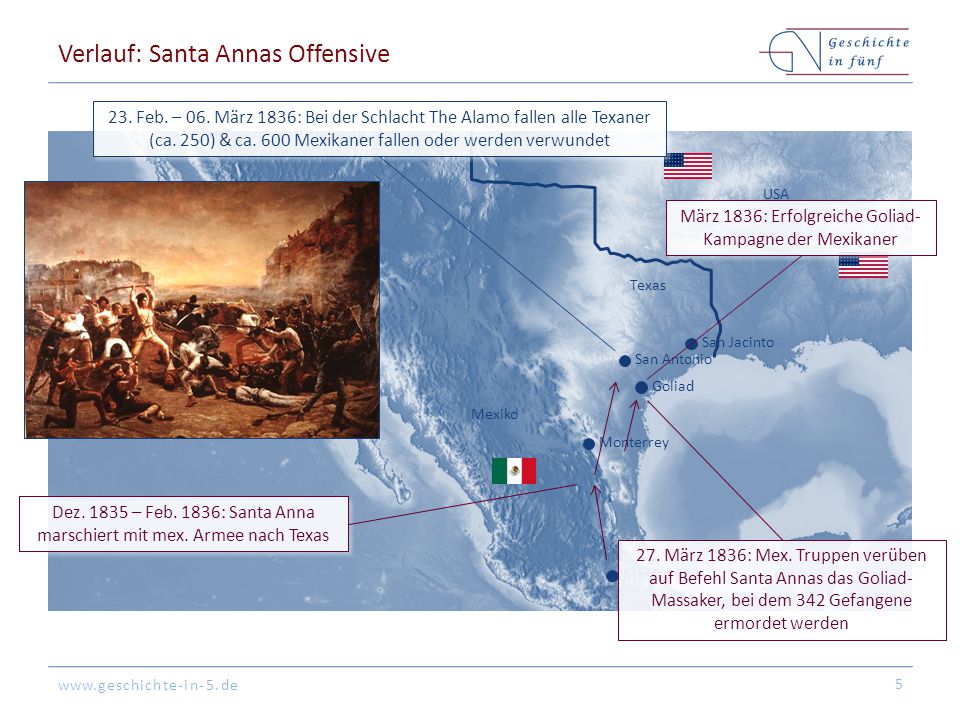 Verlauf: Santa Annas Offensive

Geschichte in fünf

23. Feb. – 06. März 1836: Bei der Schlacht The Alamo fallen alle Texaner (ca. 250) & ca. 600 Mexikaner fallen oder werden verwundet

USA

März 1836: Erfolgreiche Goliad-Kampagne der Mexikaner

Texas

San Jacinto

San Antonio

Goliad

Mexiko

Monterrey

Dez. 1835 – Feb. 1836: Santa Anna marschiert mit mex. Armee nach Texas

27. März 1836: Mex. Truppen verüben auf Befehl Santa Annas das Goliad-Massaker, bei dem 342 Gefangene ermordet werden

www.geschichte-in-5.de

5